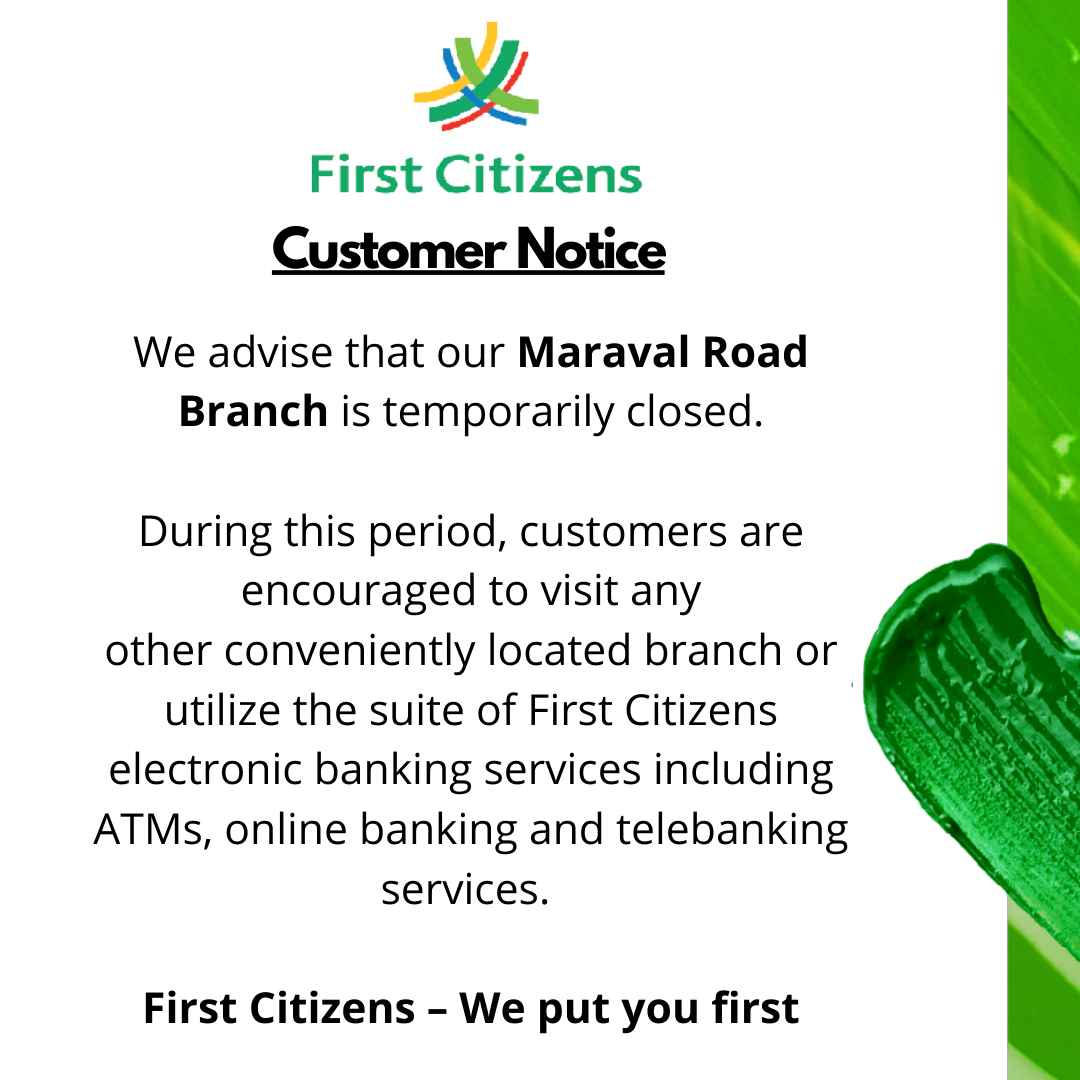 First Citizens

Customer Notice

We advise that our Maraval Road Branch is temporarily closed.

During this period, customers are encouraged to visit any other conveniently located branch or utilize the suite of First Citizens electronic banking services including ATMs, online banking and telebanking services.

First Citizens – We put you first